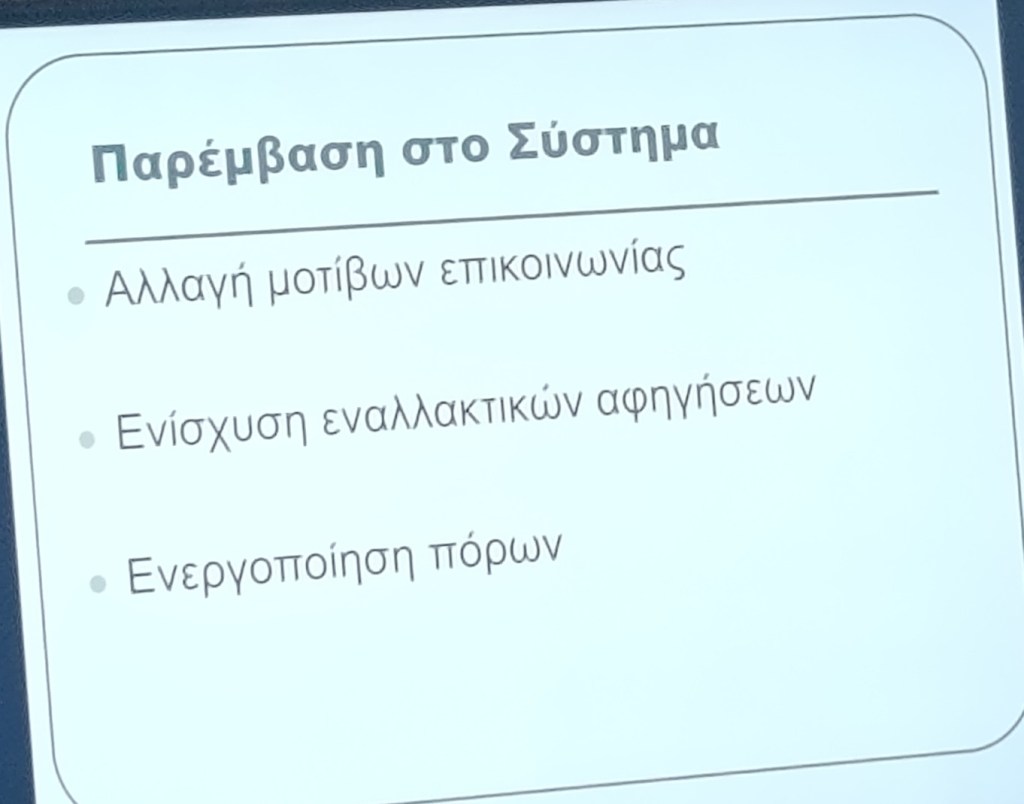 Παρέμβαση στο Σύστημα

• Αλλαγή μοτίβων επικοινωνίας

• Ενίσχυση εναλλακτικών αφηγήσεων

• Ενεργοποίηση πόρων